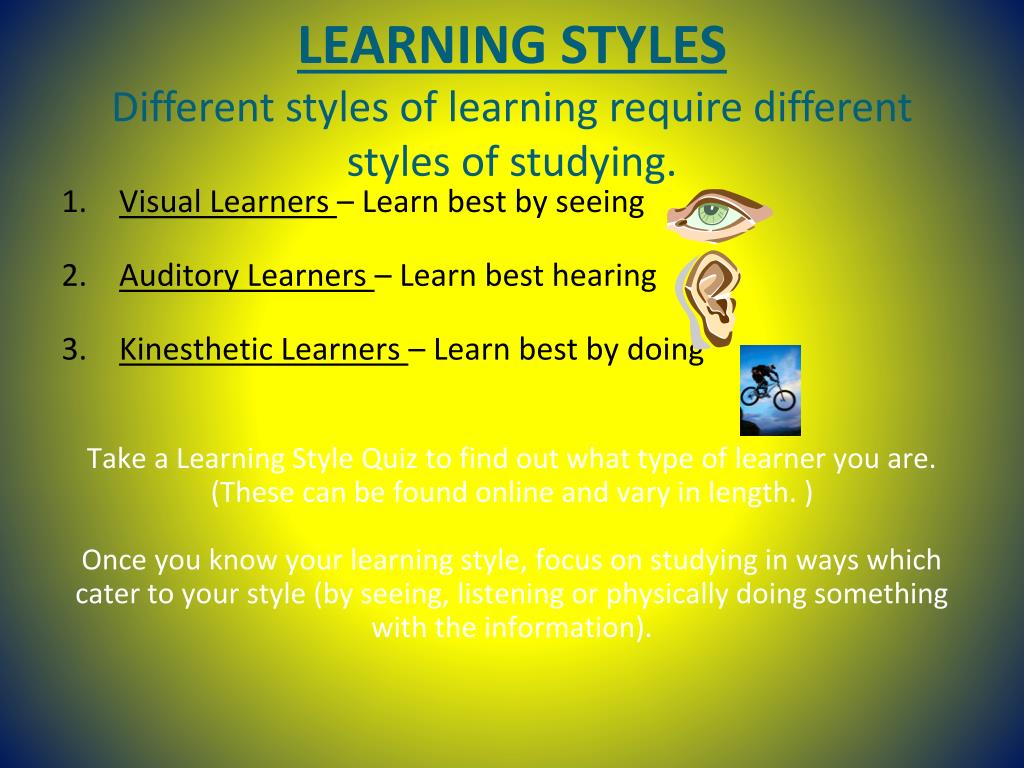 LEARNING STYLES
Different styles of learning require different styles of studying.

1. Visual Learners – Learn best by seeing

2. Auditory Learners – Learn best hearing

3. Kinesthetic Learners – Learn best by doing

Take a Learning Style Quiz to find out what type of learner you are. (These can be found online and vary in length. )

Once you know your learning style, focus on studying in ways which cater to your style (by seeing, listening or physically doing something with the information).